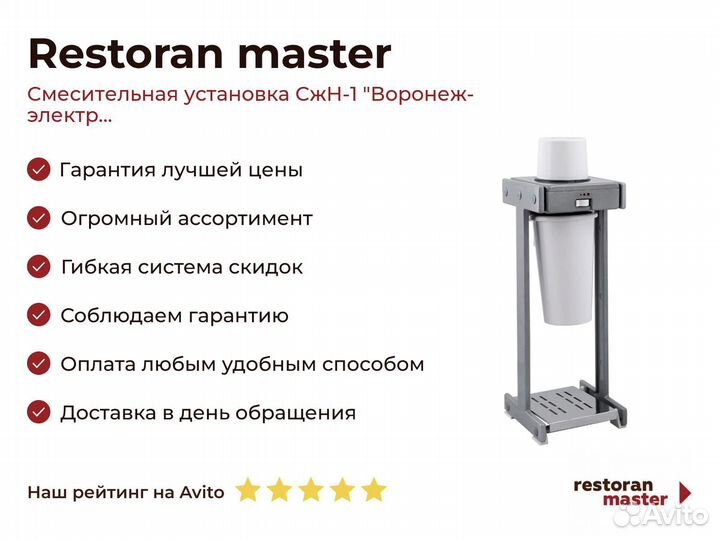 Restoran master

Смесительная установка СжН-1 "Воронеж-электр...

Гарантия лучшей цены

Огромный ассортимент

Гибкая система скидок

Соблюдаем гарантию

Оплата любым удобным способом

Доставка в день обращения

Наш рейтинг на Avito

restoran master

Avito